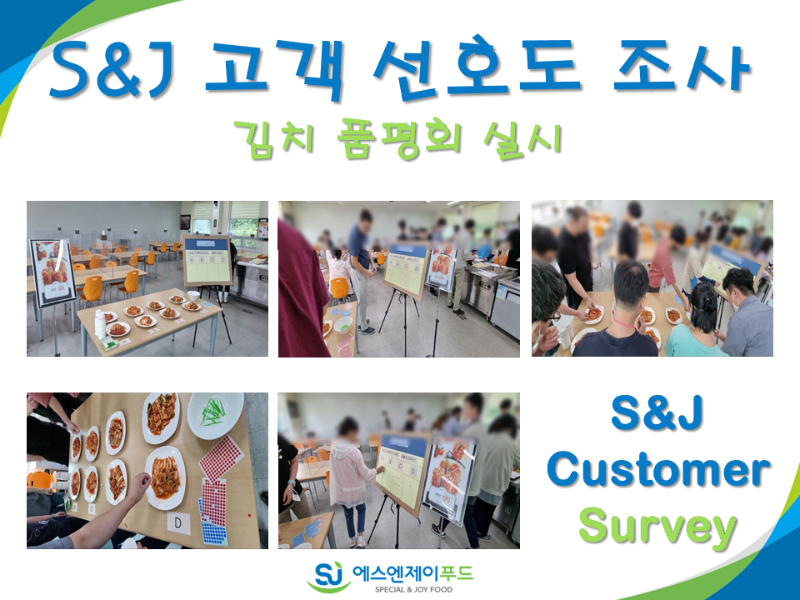 S&J 고객 선호도 조사

김치 품평회 실시

D

S&J
Customer
Survey

SJ 에스엔제이푸드
SPECIAL & JOY FOOD